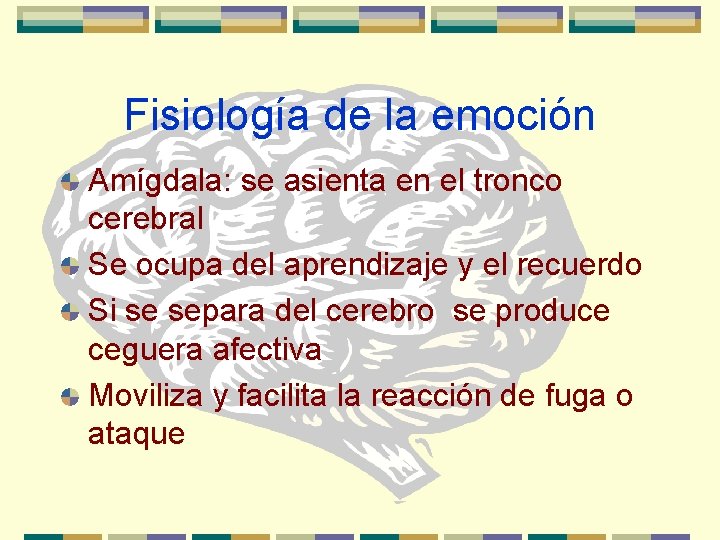 Fisiología de la emoción

Amígdala: se asienta en el tronco cerebral

Se ocupa del aprendizaje y el recuerdo

Si se separa del cerebro  se produce ceguera afectiva

Moviliza y facilita la reacción de fuga o ataque